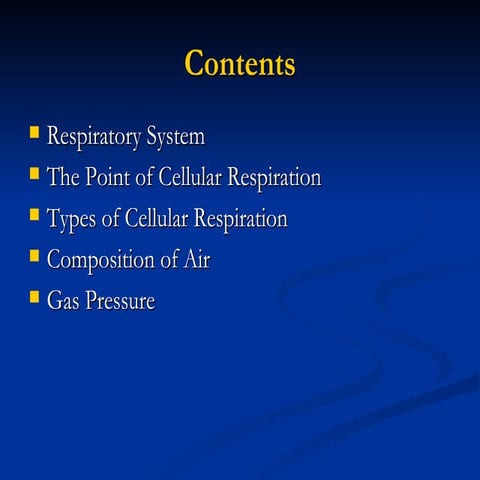 Contents

- Respiratory System
- The Point of Cellular Respiration
- Types of Cellular Respiration
- Composition of Air
- Gas Pressure